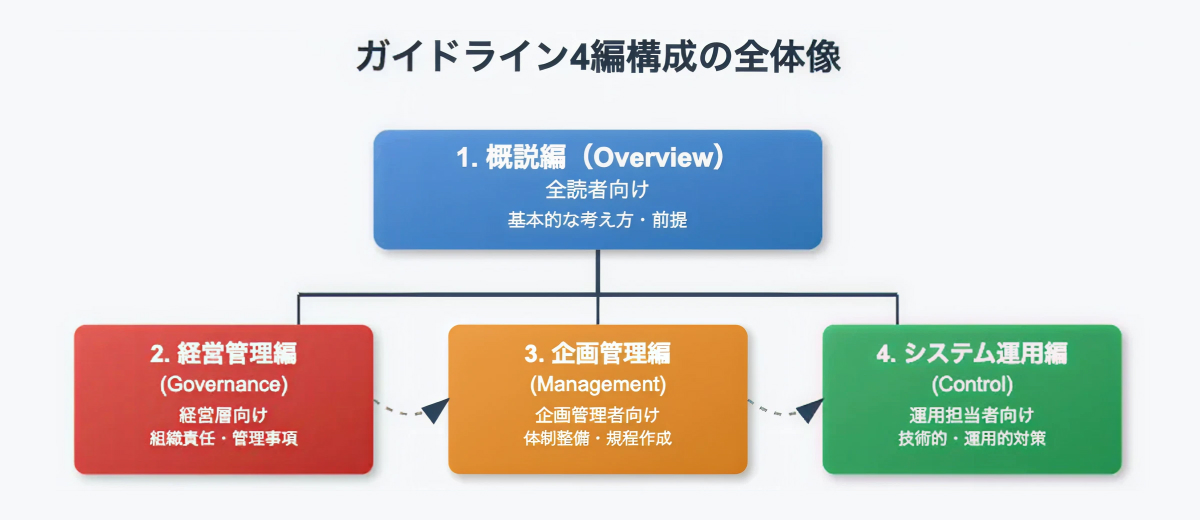 ガイドライン4編構成の全体像

1. 概説編（Overview）
全読者向け
基本的な考え方・前提

2. 経営管理編
(Governance)
経営層向け
組織責任・管理事項

3. 企画管理編
(Management)
企画管理者向け
体制整備・規程作成

4. システム運用編
(Control)
運用担当者向け
技術的・運用的対策